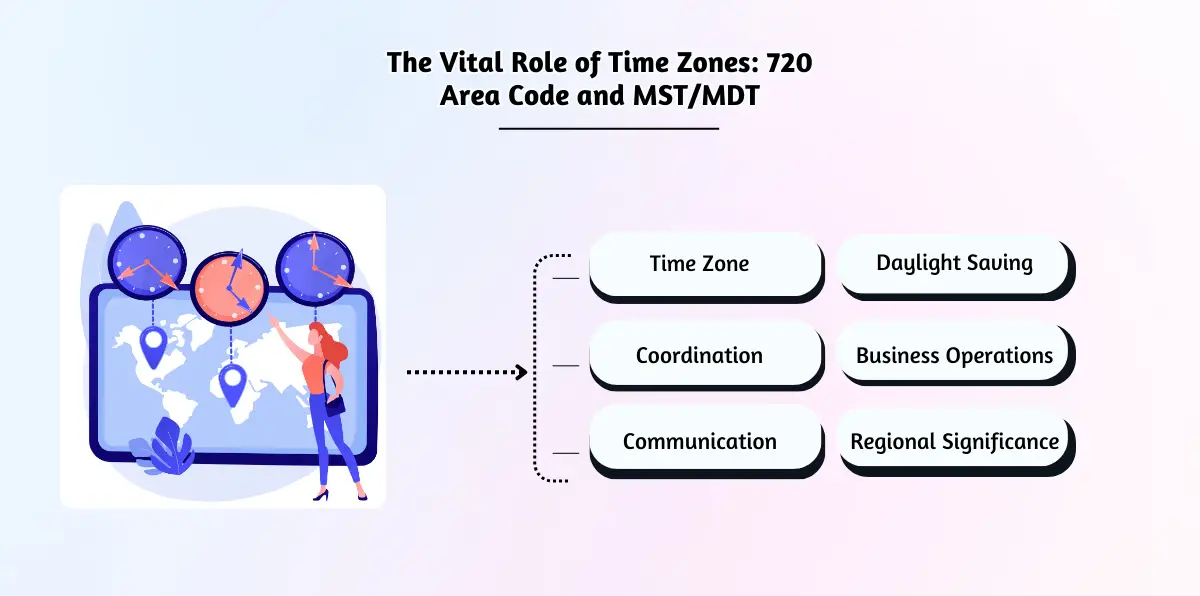 The Vital Role of Time Zones: 720 Area Code and MST/MDT

Time Zone

Daylight Saving

Coordination

Business Operations

Communication

Regional Significance